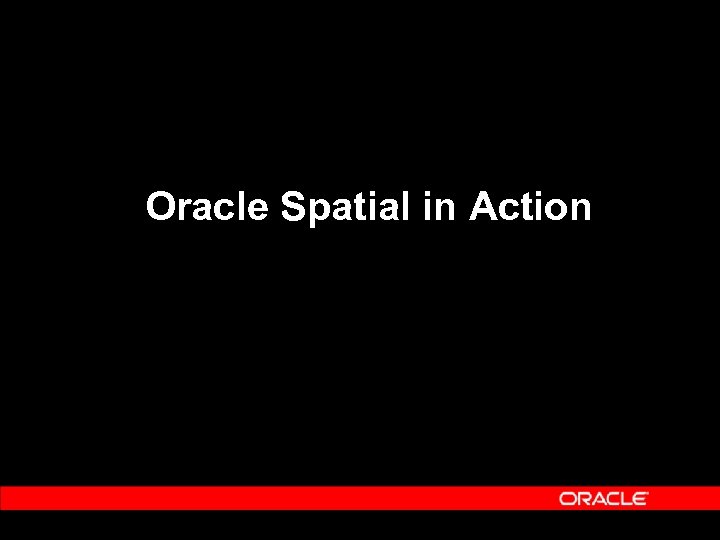 Oracle Spatial in Action

ORACLE